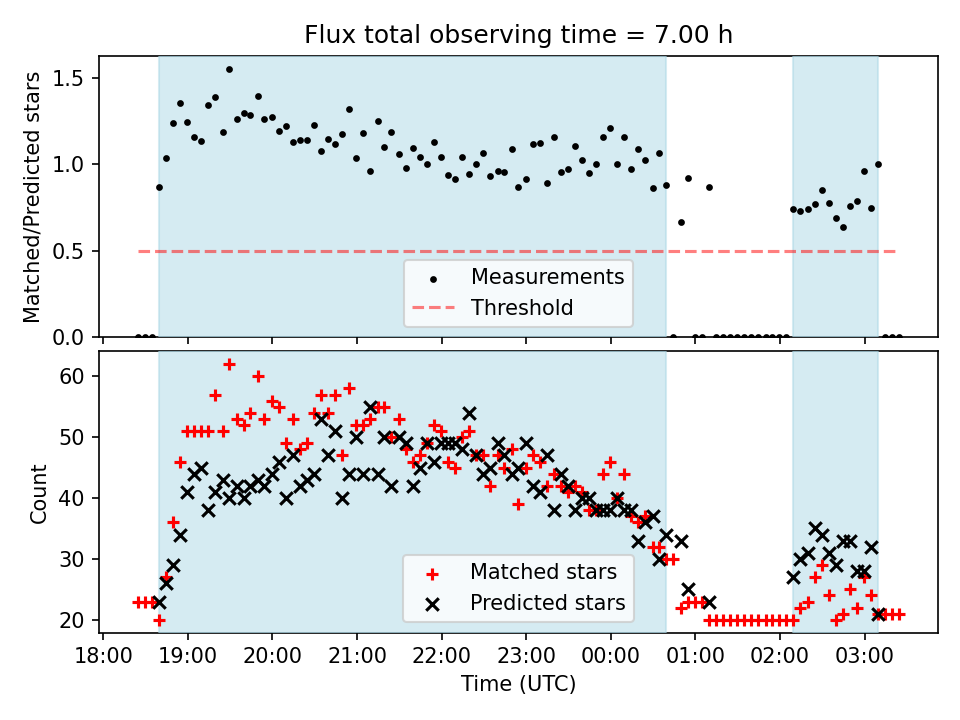 Flux total observing time = 7.00 h

Matched/Predicted stars

1.5
1.0
0.5
0.0

Measurements
Threshold

Count

60
50
40
30
20

Matched stars
Predicted stars

18:00 19:00 20:00 21:00 22:00 23:00 00:00 01:00 02:00 03:00

Time (UTC)